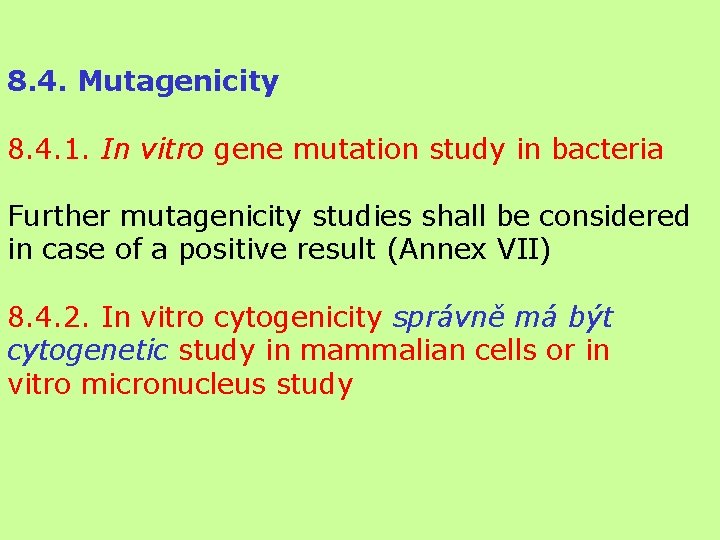 8.4. Mutagenicity

8.4.1. In vitro gene mutation study in bacteria

Further mutagenicity studies shall be considered in case of a positive result (Annex VII)

8.4.2. In vitro cytogenicity správně má být cytogenetic study in mammalian cells or in vitro micronucleus study